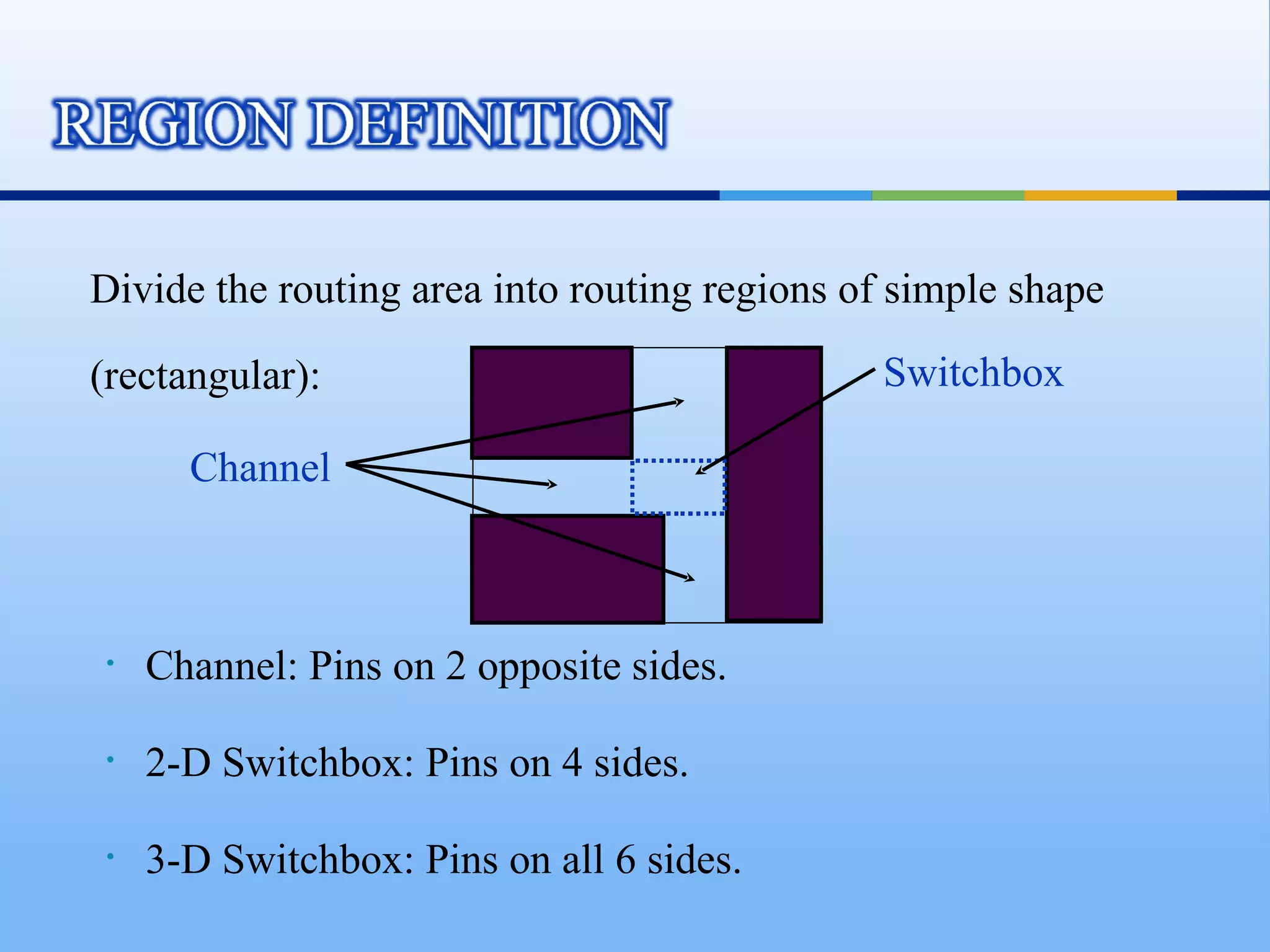 REGION DEFINITION

Divide the routing area into routing regions of simple shape (rectangular):

Switchbox

Channel

• Channel: Pins on 2 opposite sides.

• 2-D Switchbox: Pins on 4 sides.

• 3-D Switchbox: Pins on all 6 sides.